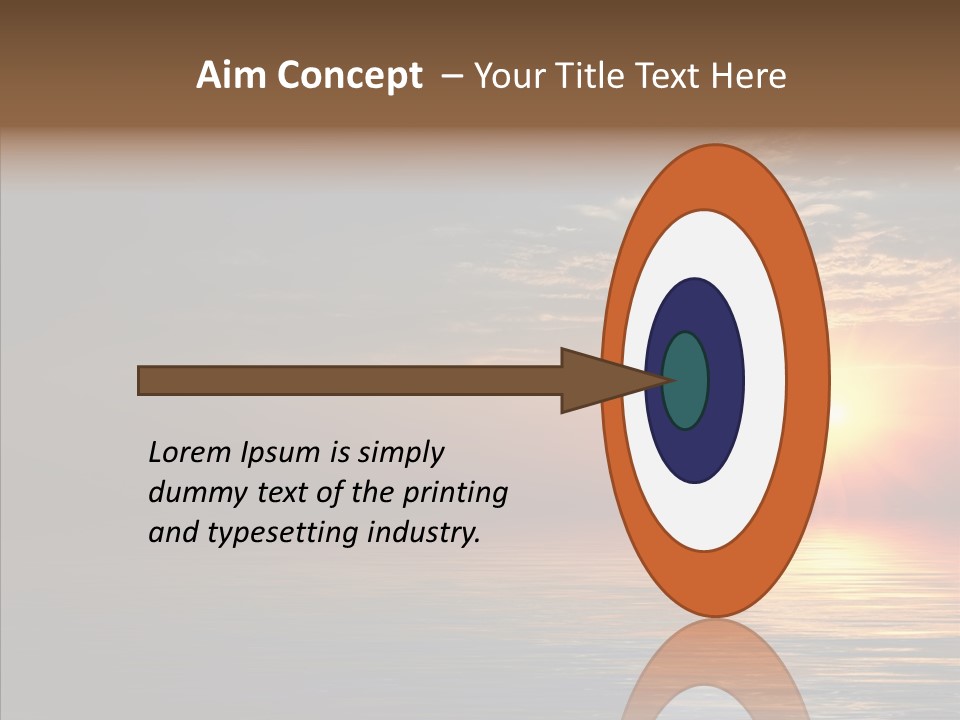 Aim Concept – Your Title Text Here

Lorem Ipsum is simply dummy text of the printing and typesetting industry.